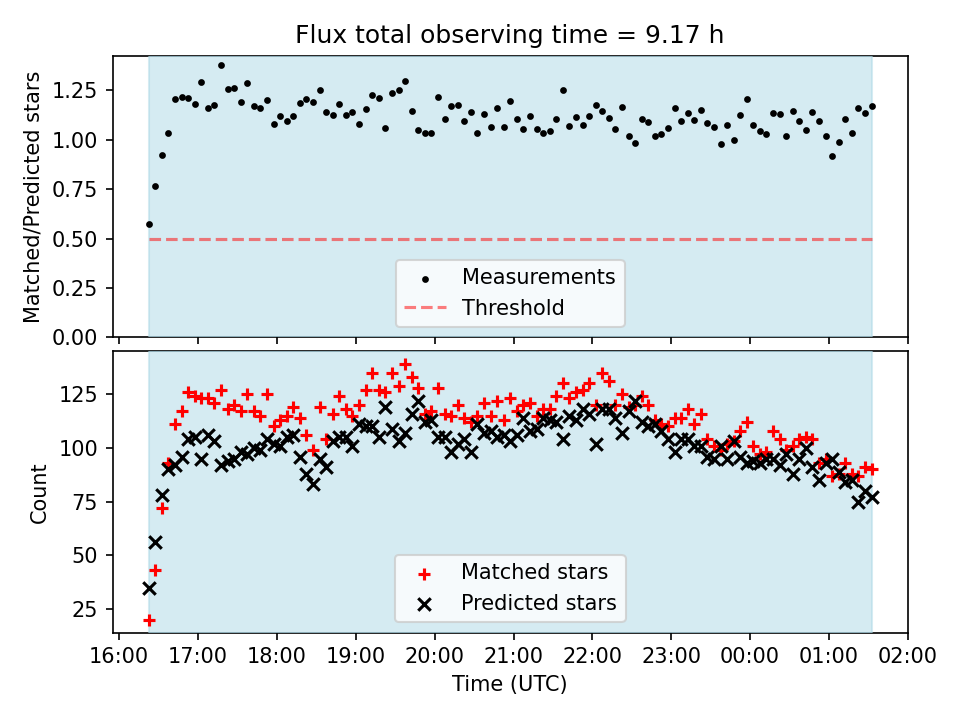 Flux total observing time = 9.17 h

Matched/Predicted stars

1.25
1.00
0.75
0.50
0.25
0.00

Measurements
Threshold

Count

125
100
75
50
25

Matched stars
Predicted stars

16:00 17:00 18:00 19:00 20:00 21:00 22:00 23:00 00:00 01:00 02:00

Time (UTC)